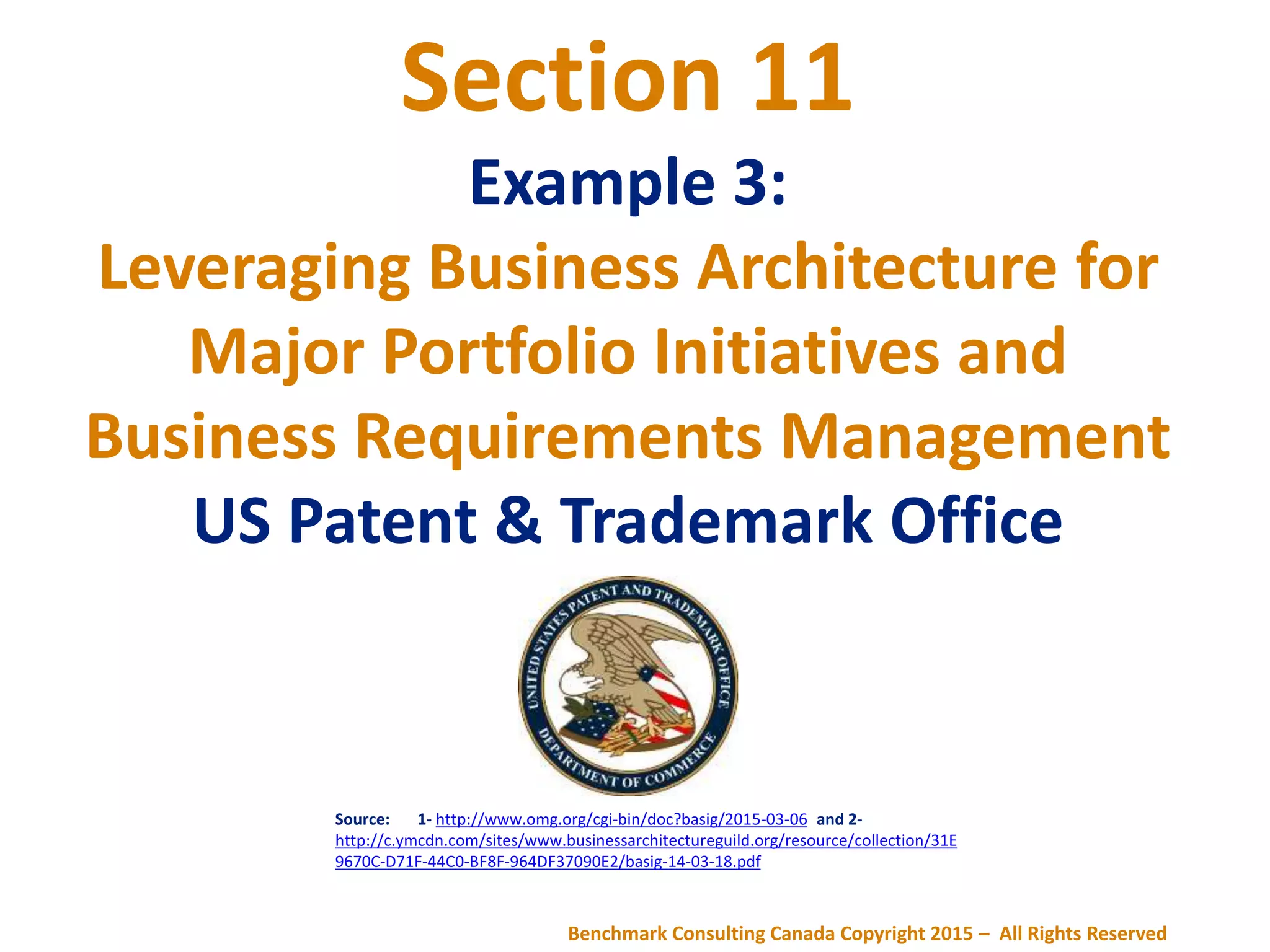 Section 11

Example 3:

Leveraging Business Architecture for Major Portfolio Initiatives and Business Requirements Management

US Patent & Trademark Office

UNITED STATES PATENT AND TRADEMARK OFFICE

DEPARTMENT OF COMMERCE

Source: 1- http://www.omg.org/cgi-bin/doc?basig/2015-03-06 and 2- http://c.ymcdn.com/sites/www.businessarchitectureguild.org/resource/collection/31E9670C-D71F-44C0-BF8F-964DF37090E2/basig-14-03-18.pdf

Benchmark Consulting Canada Copyright 2015 – All Rights Reserved